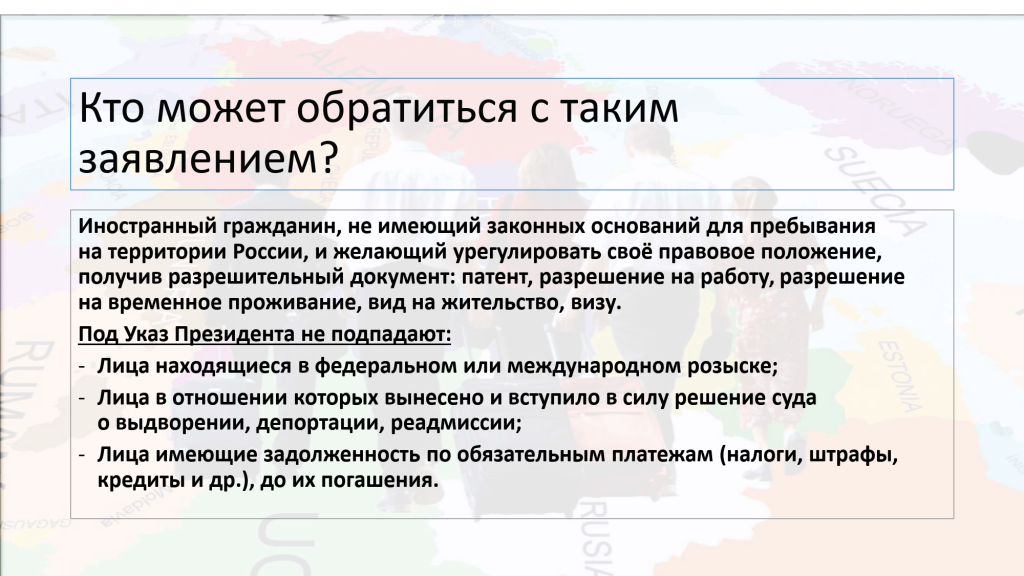 Кто может обратиться с таким заявлением?

Иностранный гражданин, не имеющий законных оснований для пребывания на территории России, и желающий урегулировать своё правовое положение, получив разрешительный документ: патент, разрешение на работу, разрешение на временное проживание, вид на жительство, визу.

Под Указ Президента не подпадают:

- Лица находящиеся в федеральном или международном розыске;
- Лица в отношении которых вынесено и вступило в силу решение суда о выдворении, депортации, реадмиссии;
- Лица имеющие задолженность по обязательным платежам (налоги, штрафы, кредиты и др.), до их погашения.